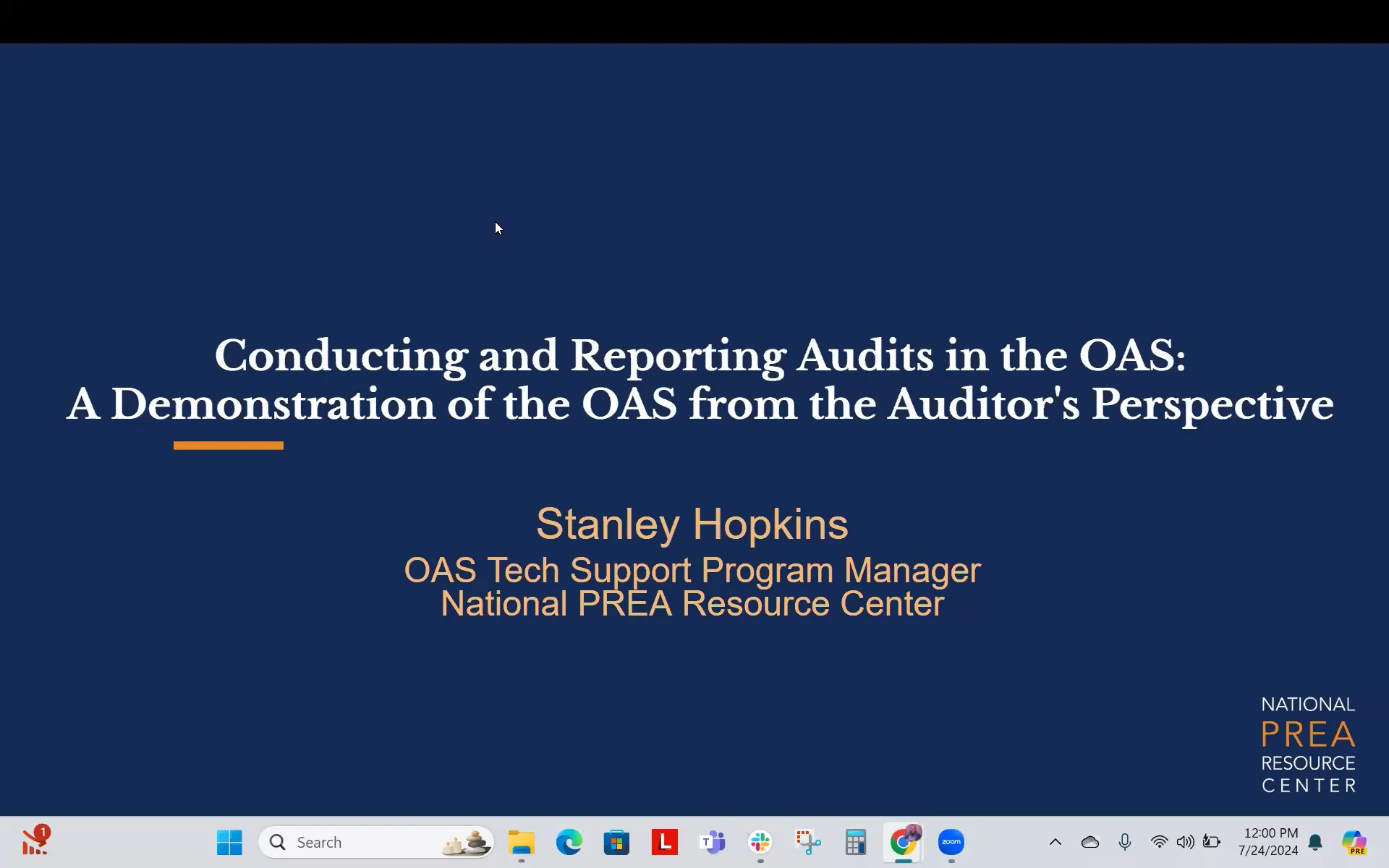 Conducting and Reporting Audits in the OAS:
A Demonstration of the OAS from the Auditor's Perspective

Stanley Hopkins
OAS Tech Support Program Manager
National PREA Resource Center

NATIONAL
PREA
RESOURCE
CENTER

1
Search
L
zoom
12:00 PM
7/24/2024
PRE